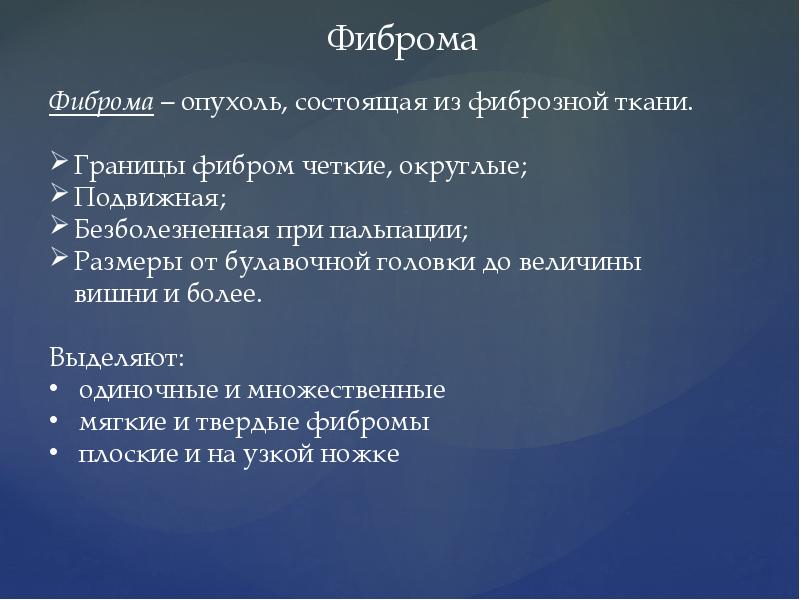 Фиброма

Фиброма – опухоль, состоящая из фиброзной ткани.

➢ Границы фибром четкие, округлые;
➢ Подвижная;
➢ Безболезненная при пальпации;
➢ Размеры от булавочной головки до величины вишни и более.

Выделяют:
• одиночные и множественные
• мягкие и твердые фибромы
• плоские и на узкой ножке